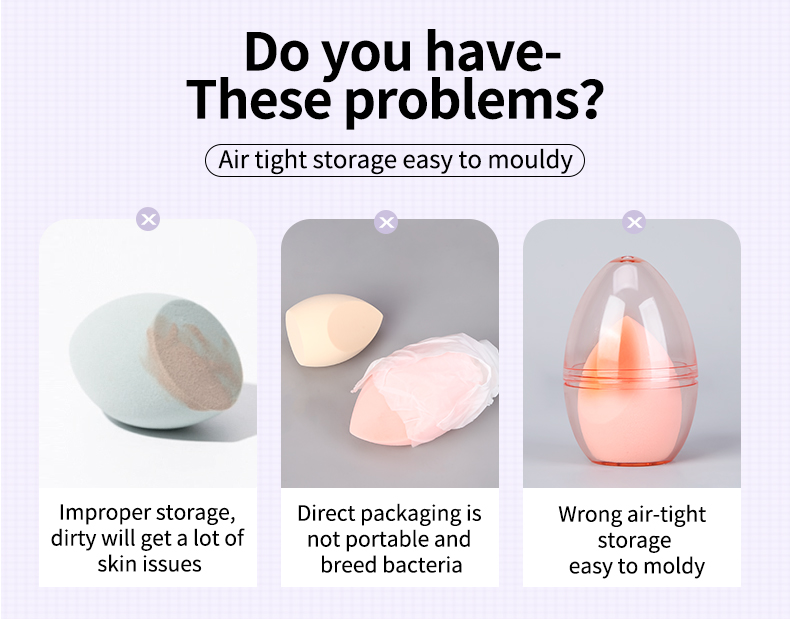 Do you have-
These problems?

Air tight storage easy to mouldy

Improper storage, dirty will get a lot of skin issues

Direct packaging is not portable and breed bacteria

Wrong air-tight storage easy to moldy